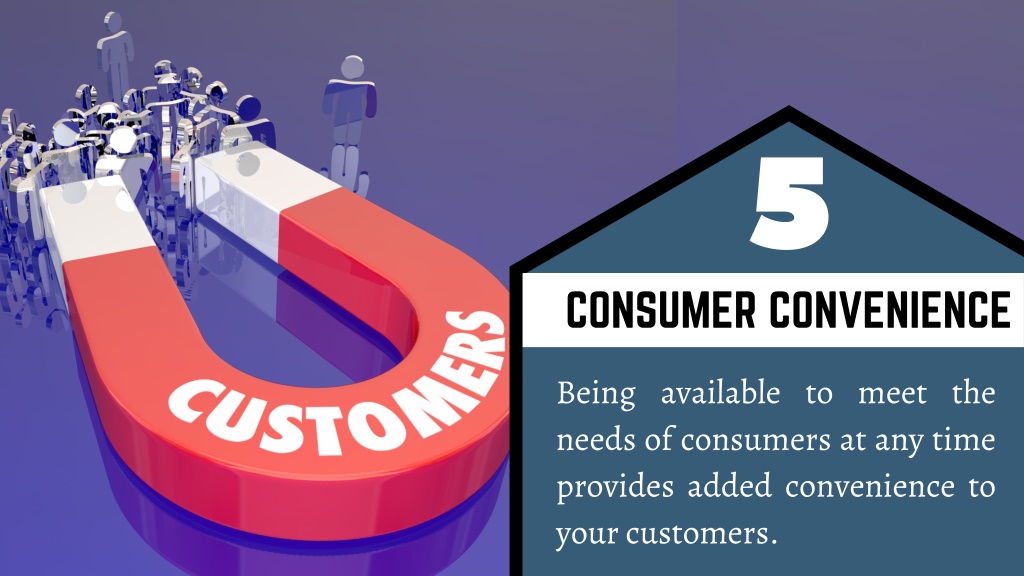 CUSTOMERS

5

CONSUMER CONVENIENCE

Being available to meet the needs of consumers at any time provides added convenience to your customers.